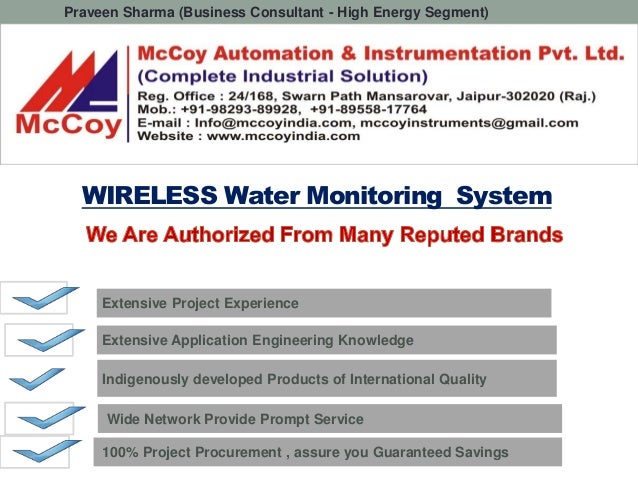 Praveen Sharma (Business Consultant - High Energy Segment)

McCoy

McCoy Automation & Instrumentation Pvt. Ltd.
(Complete Industrial Solution)
Reg. Office : 24/168, Swarn Path Mansarovar, Jaipur-302020 (Raj.)
Mob.: +91-98293-89928, +91-89558-17764
E-mail : Info@mccoyindia.com, mccoyinstruments@gmail.com
Website : www.mccoyindia.com

WIRELESS Water Monitoring System

We Are Authorized From Many Reputed Brands

Extensive Project Experience

Extensive Application Engineering Knowledge

Indigenously developed Products of International Quality

Wide Network Provide Prompt Service

100% Project Procurement , assure you Guaranteed Savings